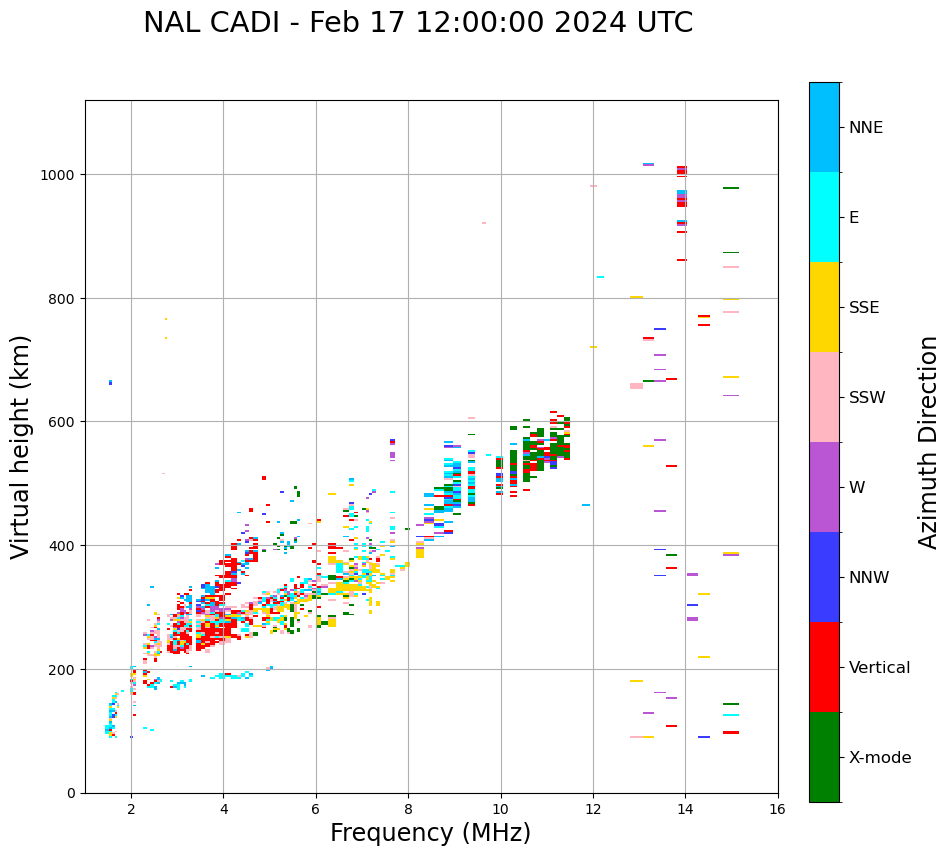 NAL CADI - Feb 17 12:00:00 2024 UTC

Virtual height (km)

1000
800
600
400
200
0

2
4
6
8
10
12
14
16

Frequency (MHz)

NNE
E
SSE
SSW
W
NNW
Vertical
X-mode

Azimuth Direction